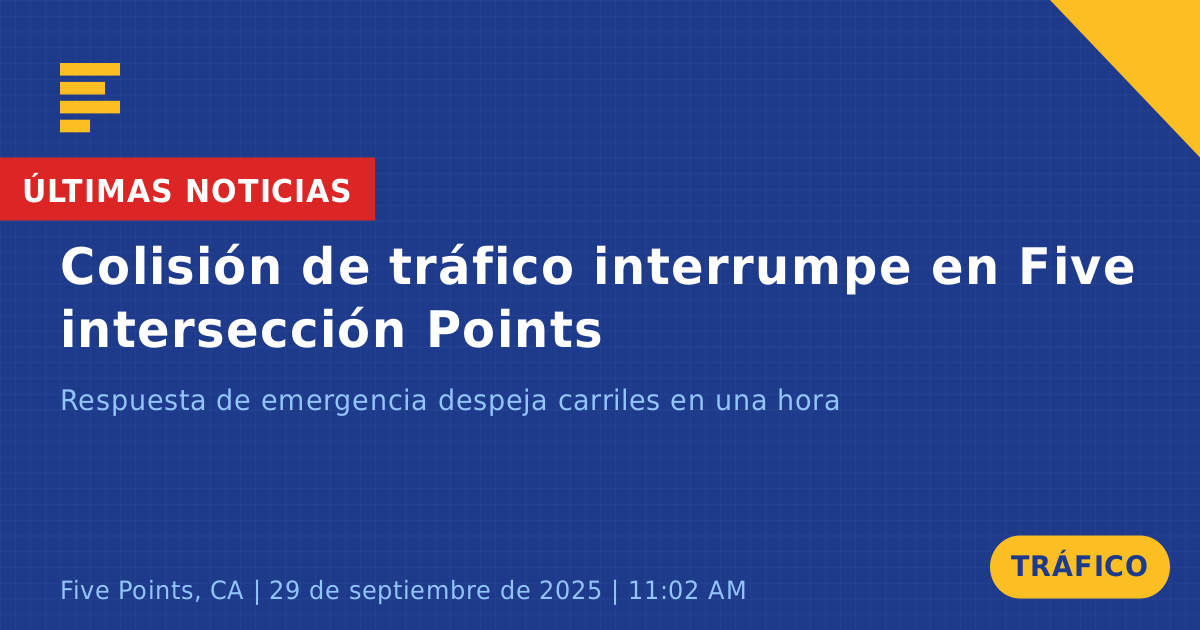 ÚLTIMAS NOTICIAS

Colisión de tráfico interrumpe en Five intersección Points

Respuesta de emergencia despeja carriles en una hora

Five Points, CA | 29 de septiembre de 2025 | 11:02 AM

TRÁFICO